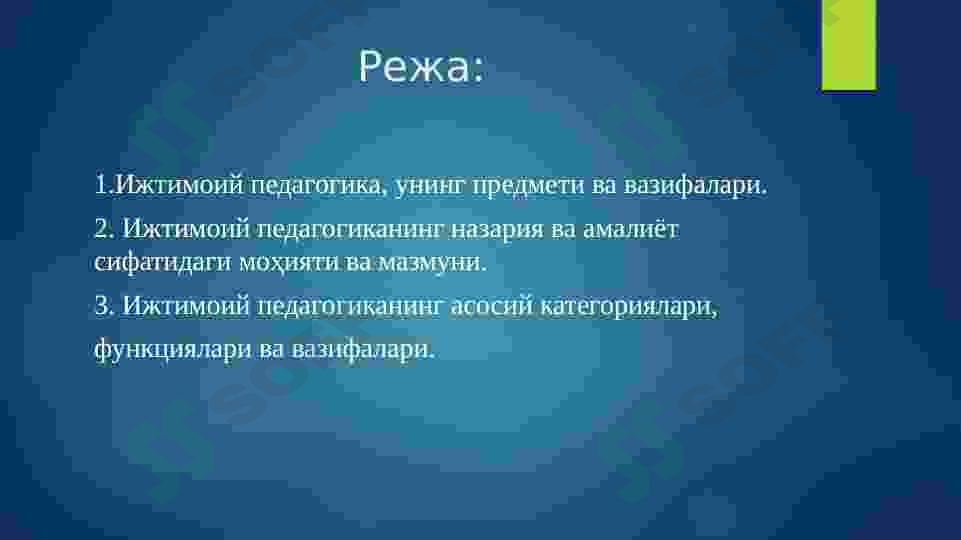 Режа:

1.Ижтимоий педагогика, унинг предмети ва вазифалари.

2. Ижтимоий педагогиканинг назария ва амалиёт сифатидаги моҳияти ва мазмуни.

3. Ижтимоий педагогиканинг асосий категориялари, функциялари ва вазифалари.